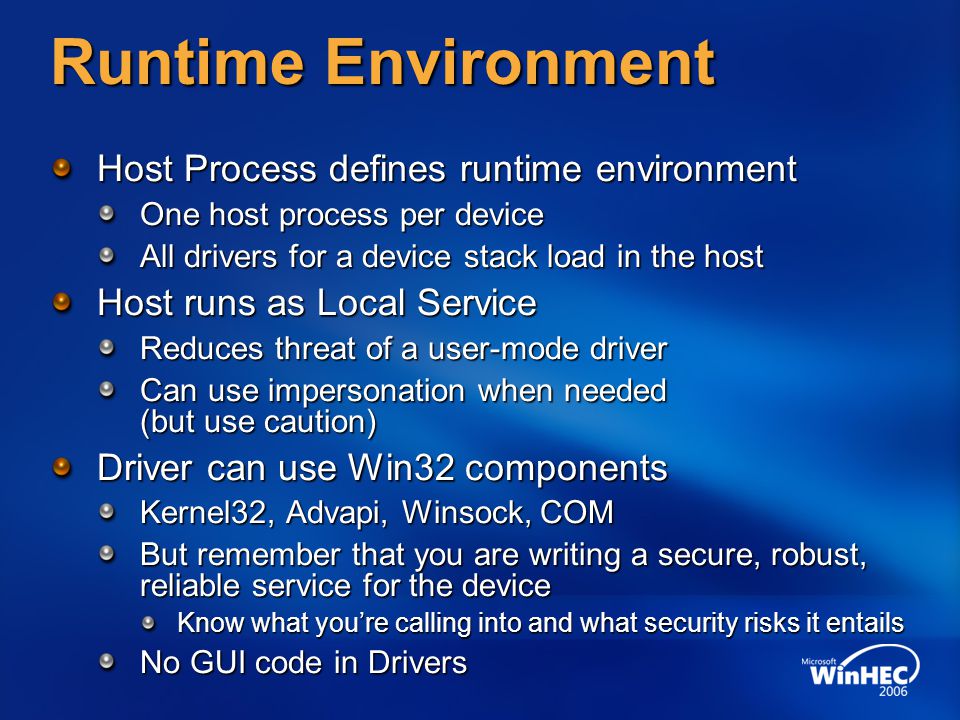 Runtime Environment

Host Process defines runtime environment

One host process per device

All drivers for a device stack load in the host

Host runs as Local Service

Reduces threat of a user-mode driver

Can use impersonation when needed (but use caution)

Driver can use Win32 components

Kernel32, Advapi, Winsock, COM

But remember that you are writing a secure, robust, reliable service for the device

Know what you're calling into and what security risks it entails

No GUI code in Drivers

Microsoft WinHEC 2006